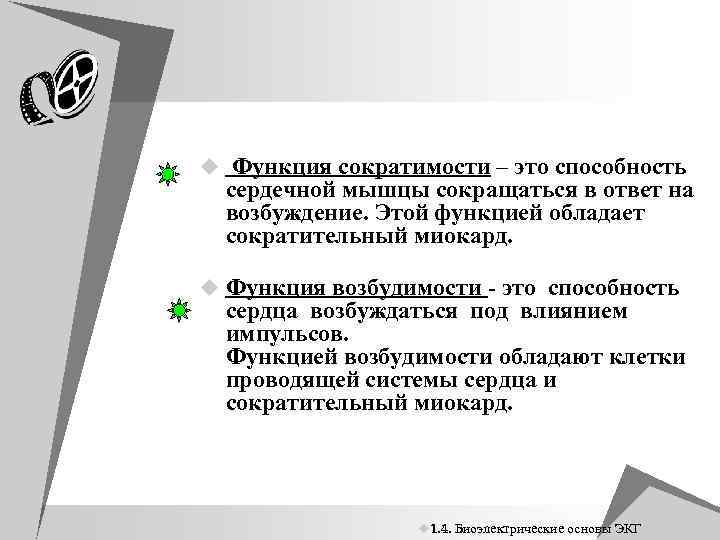 Функция сократимости – это способность сердечной мышцы сокращаться в ответ на возбуждение. Этой функцией обладает сократительный миокард.

Функция возбудимости - это способность сердца возбуждаться под влиянием импульсов.
Функцией возбудимости обладают клетки проводящей системы сердца и сократительный миокард.

1.4. Биоэлектрические основы ЭКГ